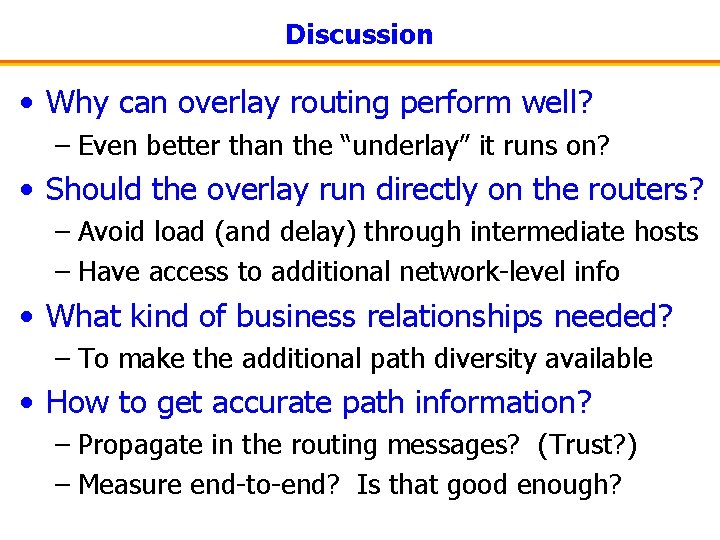 Discussion

• Why can overlay routing perform well?
– Even better than the “underlay” it runs on?

• Should the overlay run directly on the routers?
– Avoid load (and delay) through intermediate hosts
– Have access to additional network-level info

• What kind of business relationships needed?
– To make the additional path diversity available

• How to get accurate path information?
– Propagate in the routing messages? (Trust?)
– Measure end-to-end? Is that good enough?